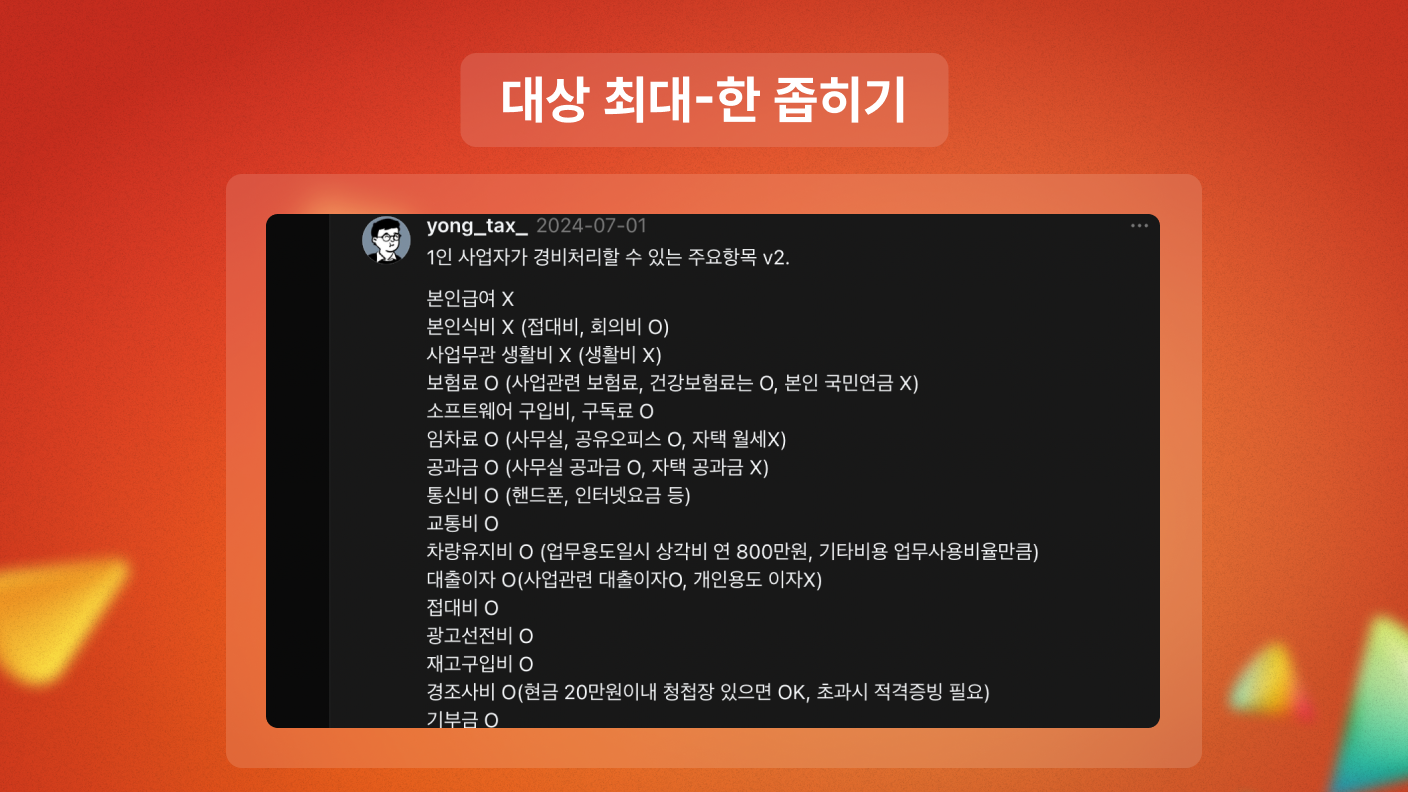 대상 최대-한 좁히기

yong_tax_ 2024-07-01
1인 사업자가 경비처리할 수 있는 주요항목 v2.

본인급여 X
본인식비 X (접대비, 회의비 O)
사업무관 생활비 X (생활비 X)
보험료 O (사업관련 보험료, 건강보험료는 O, 본인 국민연금 X)
소프트웨어 구입비, 구독료 O
임차료 O (사무실, 공유오피스 O, 자택 월세X)
공과금 O (사무실 공과금 O, 자택 공과금 X)
통신비 O (핸드폰, 인터넷요금 등)
교통비 O
차량유지비 O (업무용도일시 상각비 연 800만원, 기타비용 업무사용비율만큼)
대출이자 O(사업관련 대출이자O, 개인용도 이자X)
접대비 O
광고선전비 O
재고구입비 O
경조사비 O(현금 20만원이내 청첩장 있으면 OK, 초과시 적격증빙 필요)
기부금 O